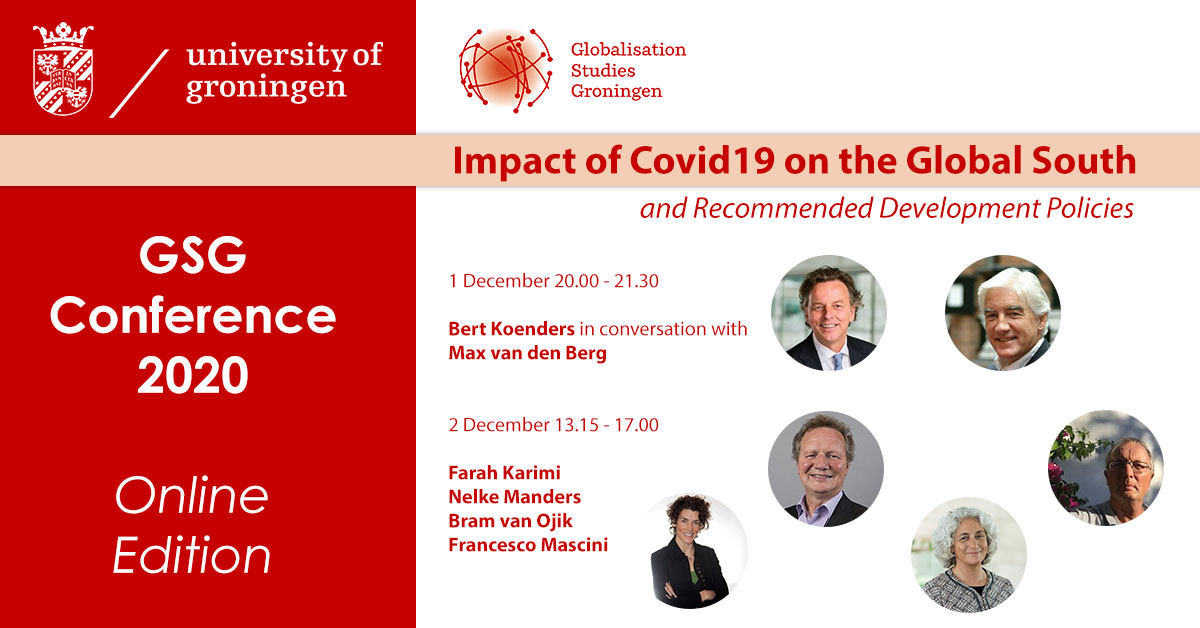 university of groningen

Globalisation Studies Groningen

Impact of Covid19 on the Global South

and Recommended Development Policies

GSG Conference 2020

Online Edition

1 December 20.00 - 21.30

Bert Koenders in conversation with Max van den Berg

2 December 13.15 - 17.00

Farah Karimi
Nelke Manders
Bram van Ojik
Francesco Mascini